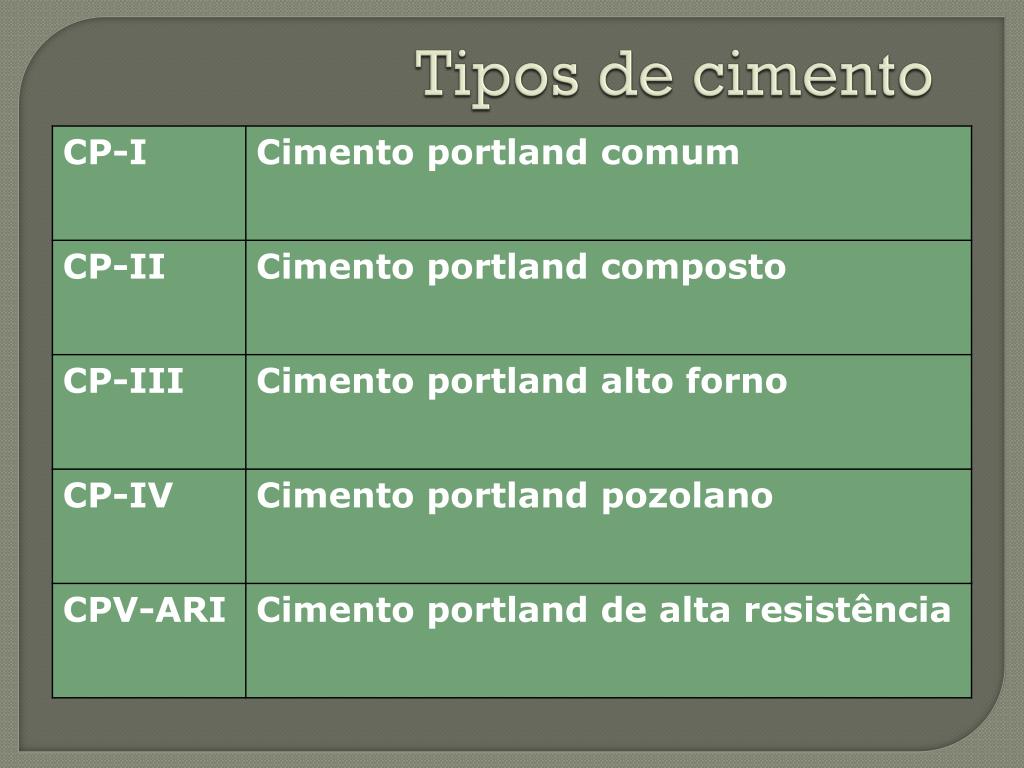 Tipos de cimento

| CP-I | Cimento portland comum |
|---|---|
| CP-II | Cimento portland composto |
| CP-III | Cimento portland alto forno |
| CP-IV | Cimento portland pozolano |
| CPV-ARI | Cimento portland de alta resistência |